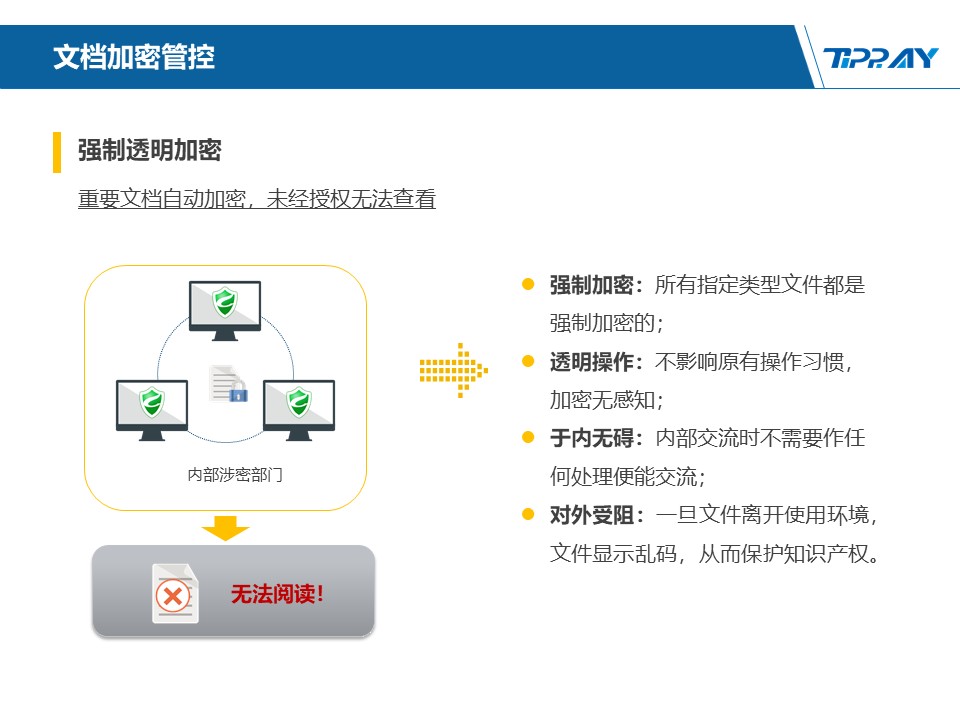 文档加密管控

TIPRAY

强制透明加密

重要文档自动加密，未经授权无法查看

内部涉密部门

无法阅读！

强制加密：所有指定类型文件都是强制加密的；

透明操作：不影响原有操作习惯，加密无感知；

于内无碍：内部交流时不需要作任何处理便能交流；

对外受阻：一旦文件离开使用环境，文件显示乱码，从而保护知识产权。